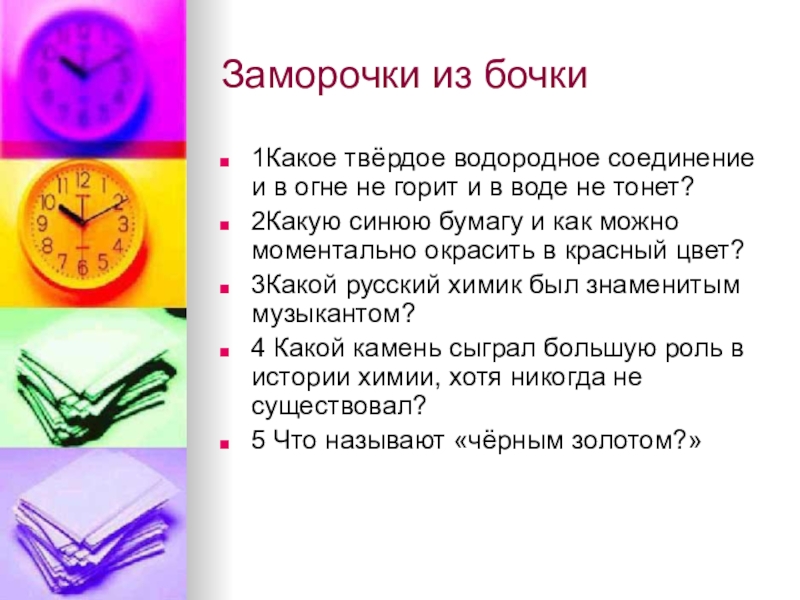 Заморочки из бочки

1Какое твёрдое водородное соединение и в огне не горит и в воде не тонет?

2Какую синюю бумагу и как можно моментально окрасить в красный цвет?

3Какой русский химик был знаменитым музыкантом?

4 Какой камень сыграл большую роль в истории химии, хотя никогда не существовал?

5 Что называют «чёрным золотом?»